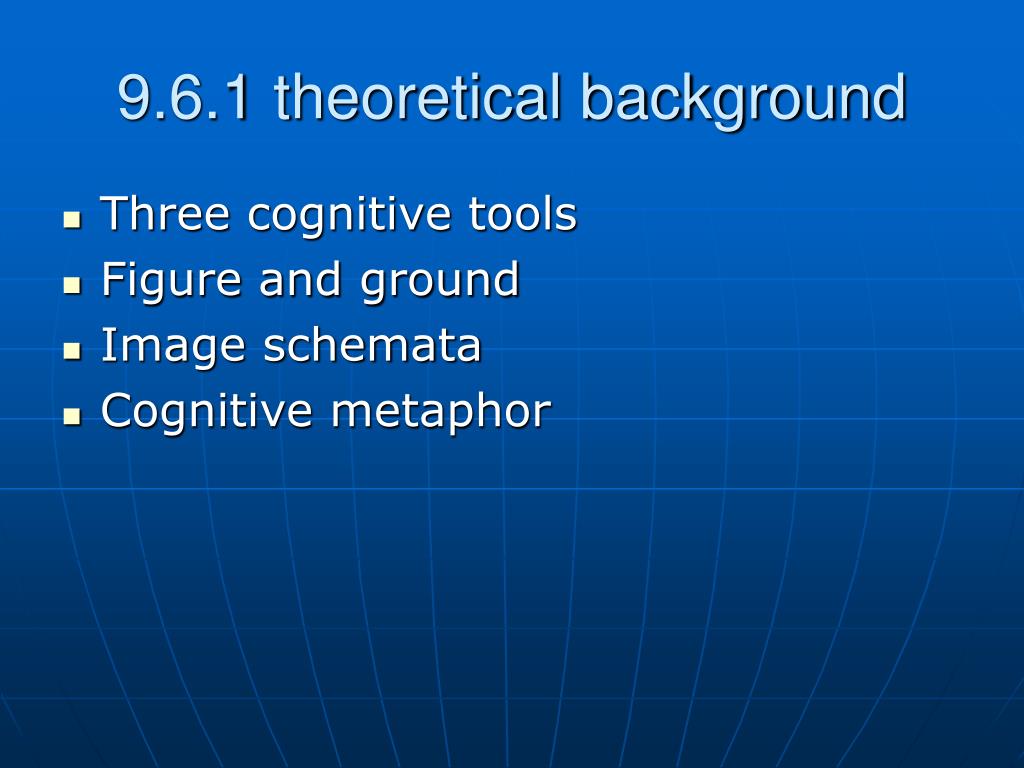 9.6.1 theoretical background

- Three cognitive tools
- Figure and ground
- Image schemata
- Cognitive metaphor